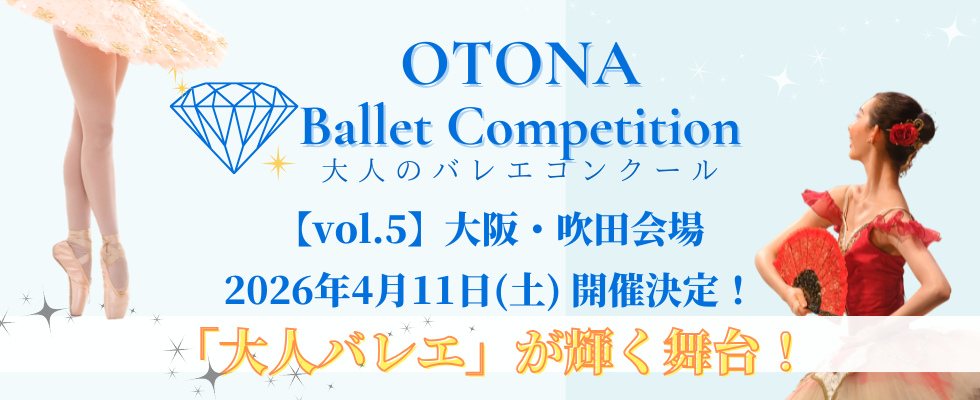 OTONA
Ballet Competition
大人のバレエコンクール

【vol.5】大阪・吹田会場
2026年4月11日(土) 開催決定！

「大人バレエ」が輝く舞台！